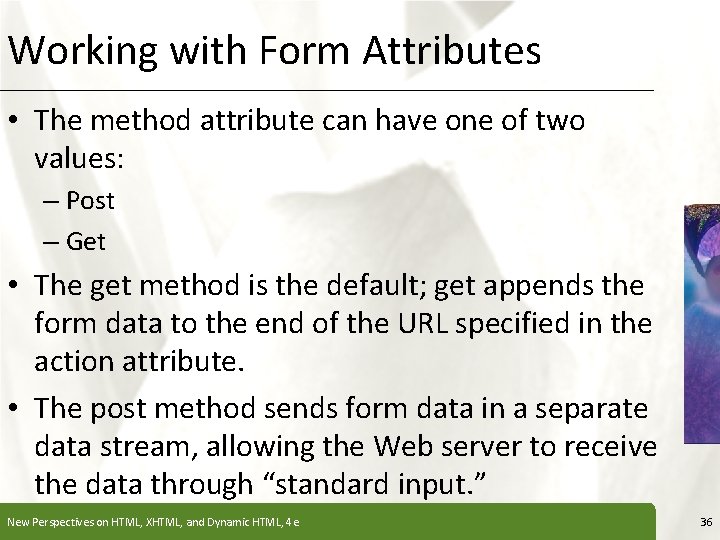 Working with Form Attributes

• The method attribute can have one of two values:
 – Post
 – Get
• The get method is the default; get appends the form data to the end of the URL specified in the action attribute.
• The post method sends form data in a separate data stream, allowing the Web server to receive the data through “standard input.”

New Perspectives on HTML, XHTML, and Dynamic HTML, 4e

36